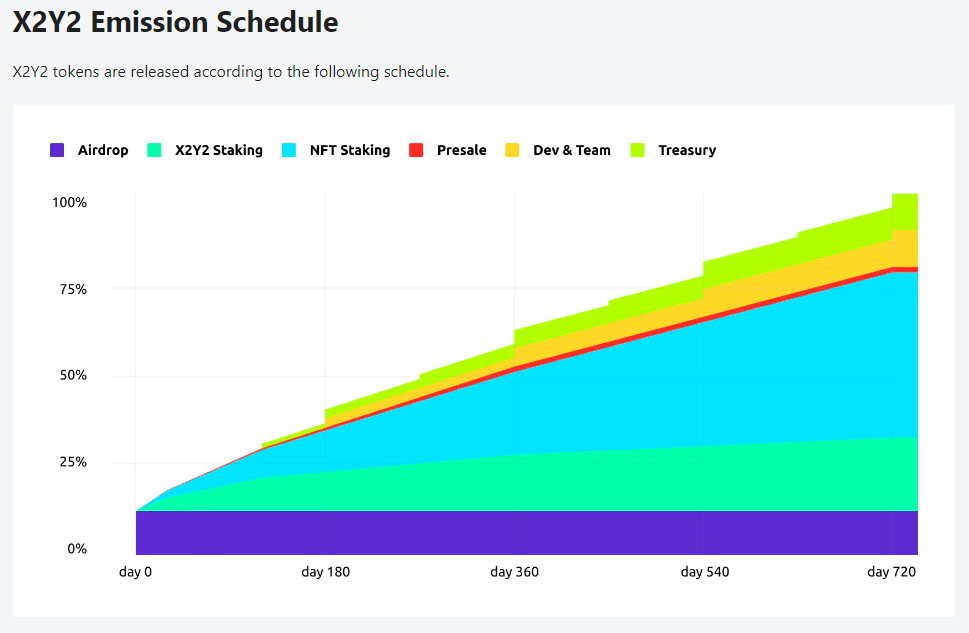 X2Y2 Emission Schedule

X2Y2 tokens are released according to the following schedule.

Airdrop X2Y2 Staking NFT Staking Presale Dev & Team Treasury

100%
75%
50%
25%
0%

day 0 day 180 day 360 day 540 day 720